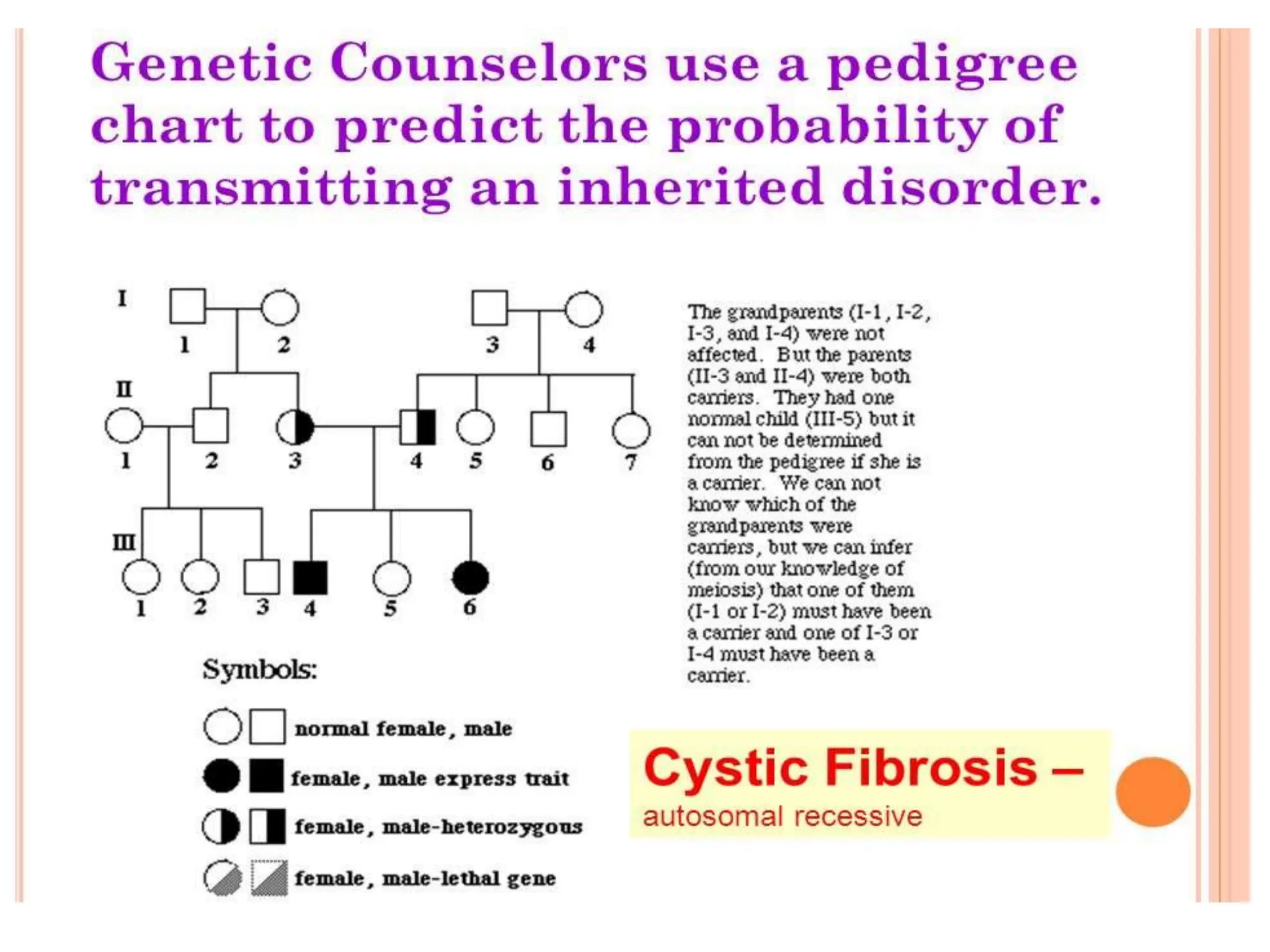 Genetic Counselors use a pedigree chart to predict the probability of transmitting an inherited disorder.

I
1 2 3 4
II
1 2 3 4 5 6 7
III
1 2 3 4 5 6

The grandparents (I-1, I-2, I-3, and I-4) were not affected. But the parents (II-3 and II-4) were both carriers. They had one normal child (III-5) but it can not be determined from the pedigree if she is a carrier. We can not know which of the grandparents were carriers, but we can infer (from our knowledge of meiosis) that one of them (I-1 or I-2) must have been a carrier and one of I-3 or I-4 must have been a carrier.

Symbols:
normal female, male
female, male express trait
female, male-heterozygous
female, male-lethal gene

Cystic Fibrosis –
autosomal recessive